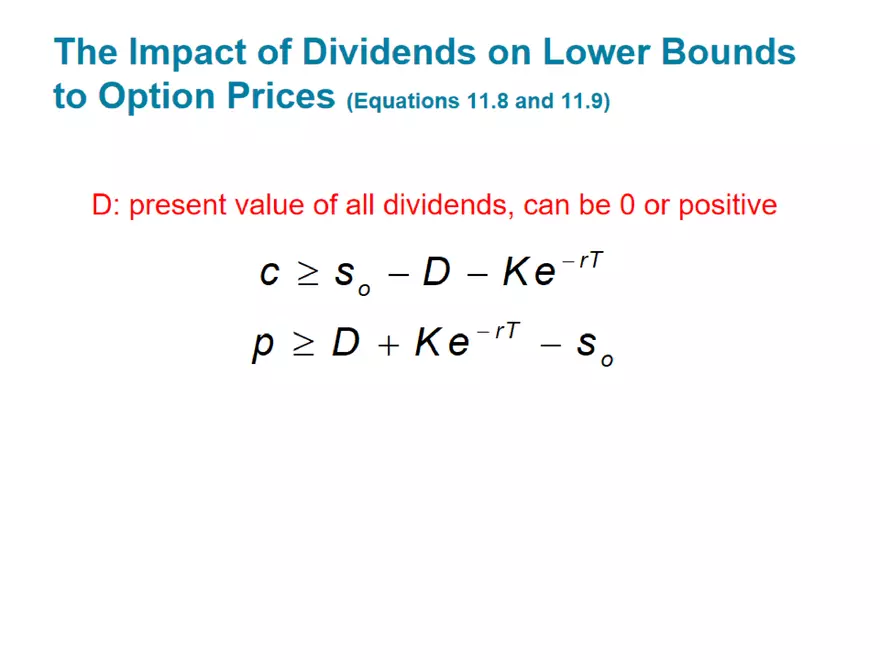 The Impact of Dividends on Lower Bounds to Option Prices (Equations 11.8 and 11.9)

D: present value of all dividends, can be 0 or positive

$c \geq s_o - D - Ke^{-rT}$

$p \geq D + Ke^{-rT} - s_o$